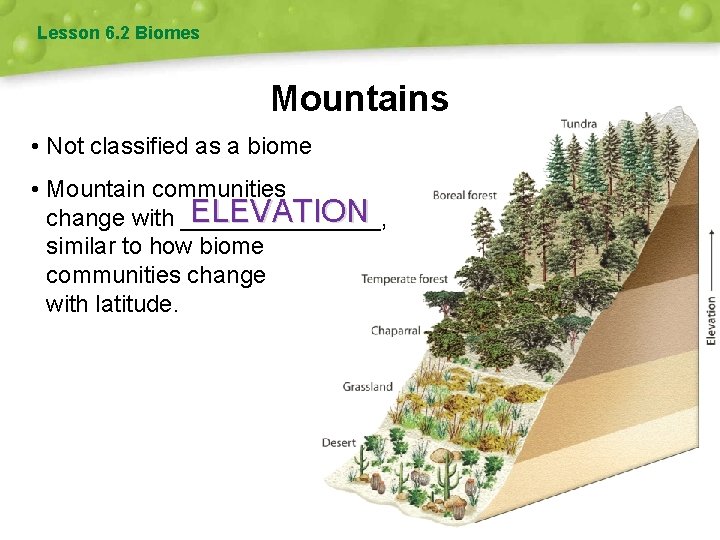 Lesson 6.2 Biomes

Mountains

• Not classified as a biome

• Mountain communities change with ELEVATION, similar to how biome communities change with latitude.

Tundra

Boreal forest

Temperate forest

Chaparral

Grassland

Desert

Elevation